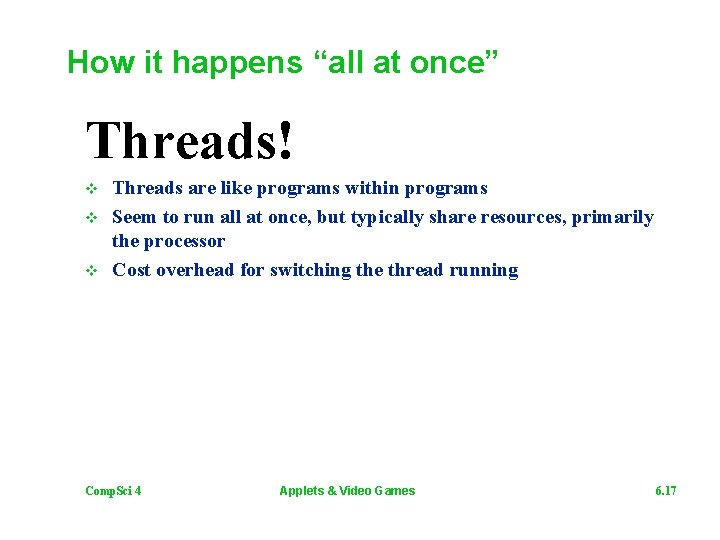 How it happens “all at once”

Threads!

❖ Threads are like programs within programs
❖ Seem to run all at once, but typically share resources, primarily the processor
❖ Cost overhead for switching the thread running

CompSci 4

Applets & Video Games

6.17